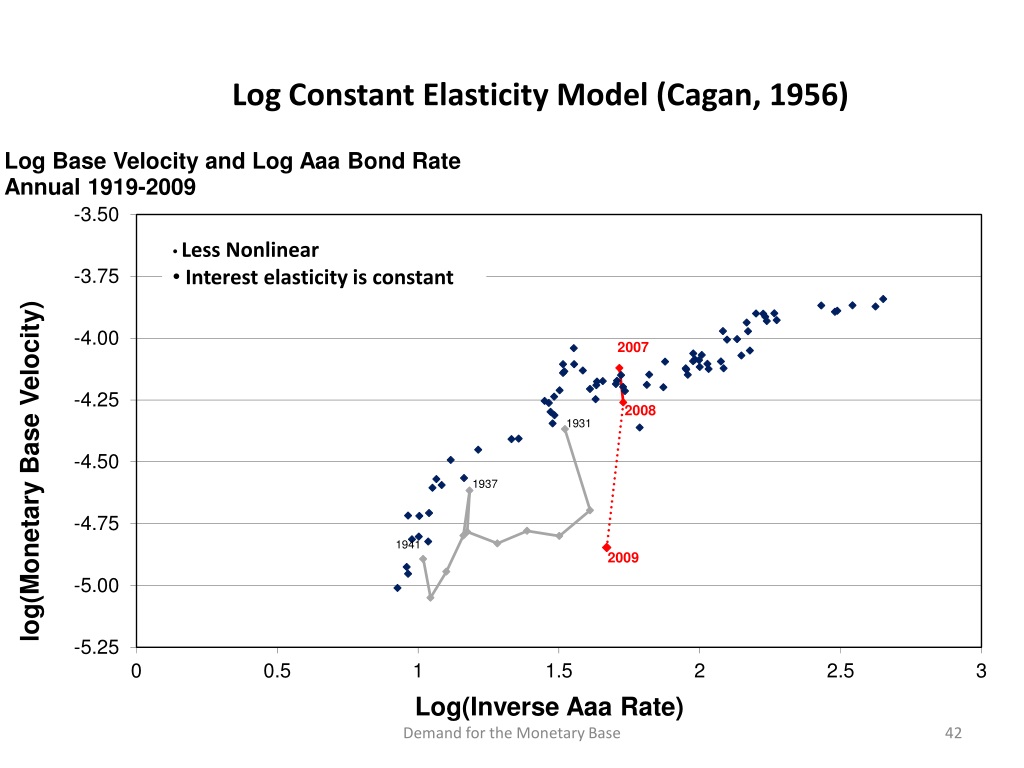 Log Constant Elasticity Model (Cagan, 1956)

Log Base Velocity and Log Aaa Bond Rate
Annual 1919-2009

• Less Nonlinear
• Interest elasticity is constant

log(Monetary Base Velocity)

-3.50
-3.75
-4.00
-4.25
-4.50
-4.75
-5.00
-5.25

2007
2008
1931
1937
1941
2009

0
0.5
1
1.5
2
2.5
3

Log(Inverse Aaa Rate)

Demand for the Monetary Base

42